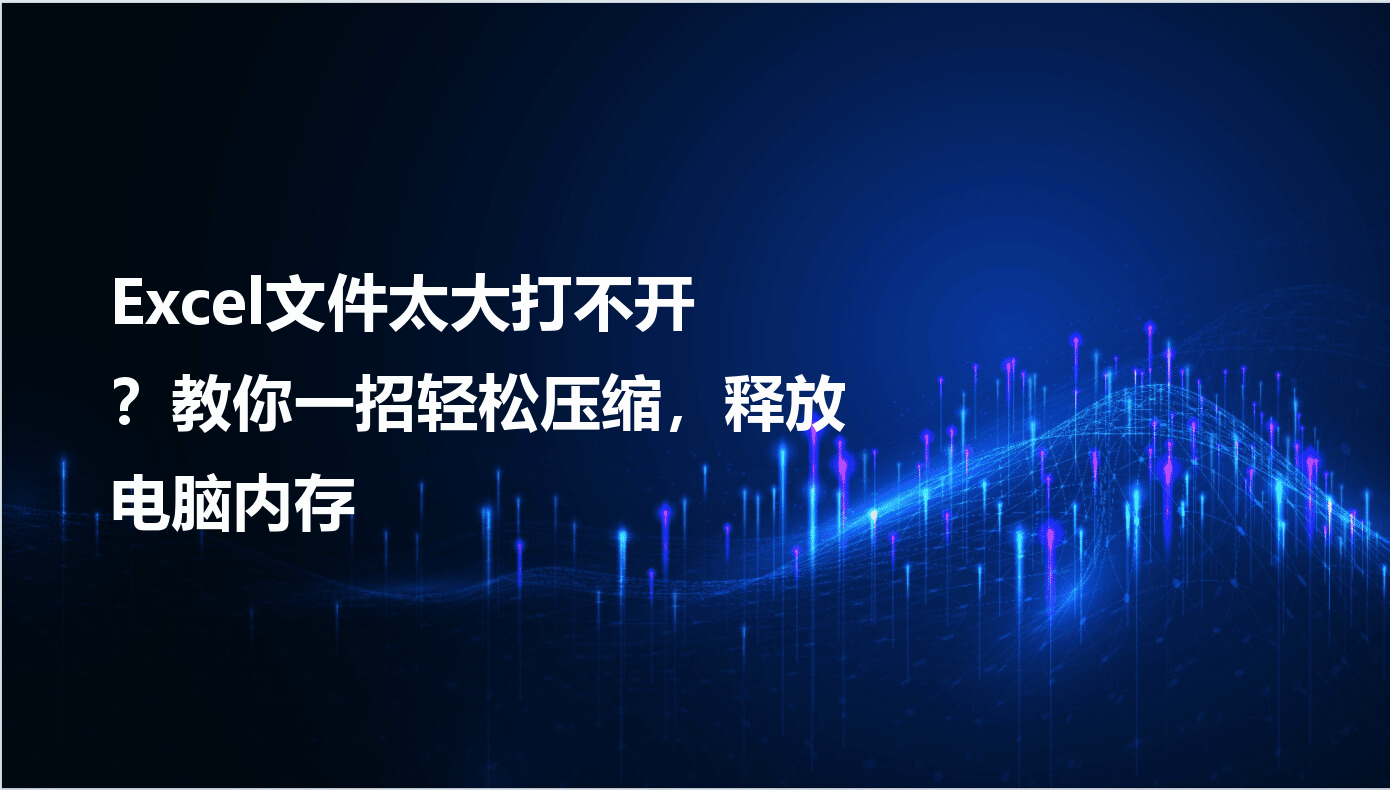 Excel文件太大打不开？教你一招轻松压缩，释放电脑内存